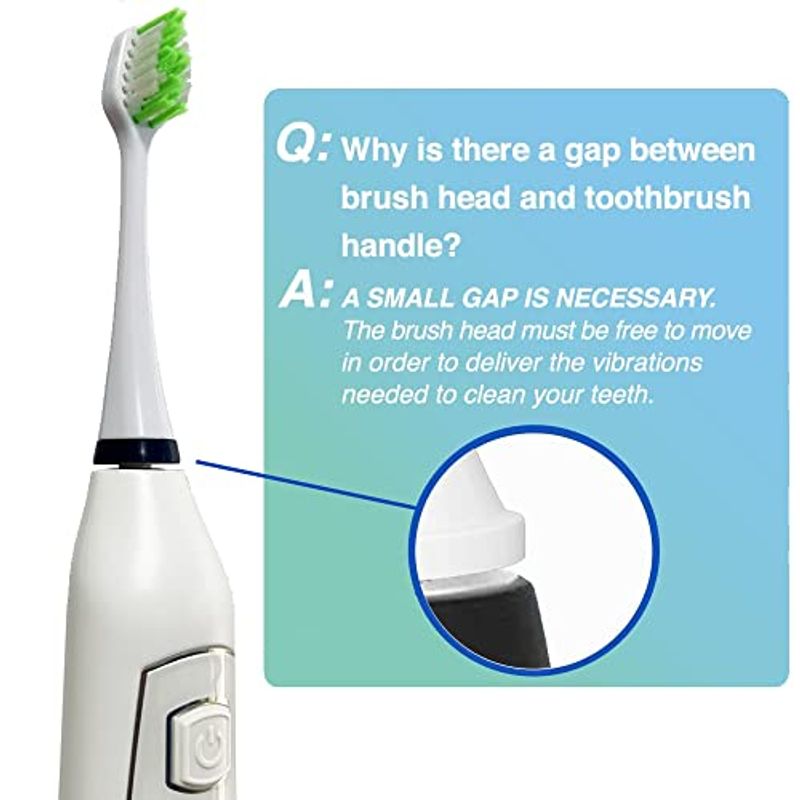 Q: Why is there a gap between brush head and toothbrush handle?

A: A SMALL GAP IS NECESSARY. The brush head must be free to move in order to deliver the vibrations needed to clean your teeth.